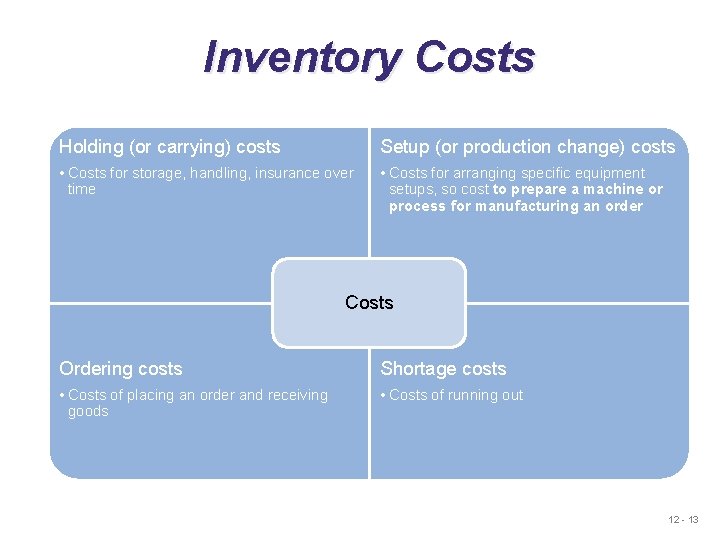 Inventory Costs

Holding (or carrying) costs

• Costs for storage, handling, insurance over time

Setup (or production change) costs

• Costs for arranging specific equipment setups, so cost to prepare a machine or process for manufacturing an order

Costs

Ordering costs

• Costs of placing an order and receiving goods

Shortage costs

• Costs of running out

12 - 13